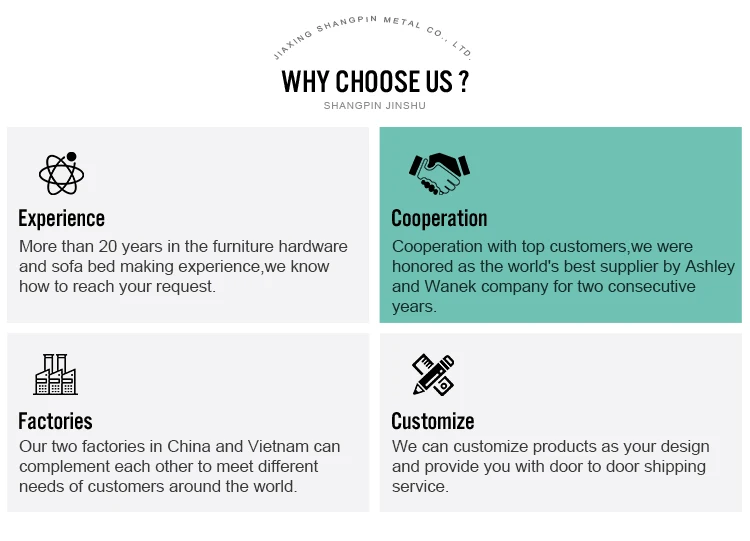 JIAXING SHANGPIN METAL CO., LTD.

WHY CHOOSE US ?

SHANGPIN JINSHU

Experience

More than 20 years in the furniture hardware and sofa bed making experience,we know how to reach your request.

Cooperation

Cooperation with top customers,we were honored as the world's best supplier by Ashley and Wanek company for two consecutive years.

Factories

Our two factories in China and Vietnam can complement each other to meet different needs of customers around the world.

Customize

We can customize products as your design and provide you with door to door shipping service.